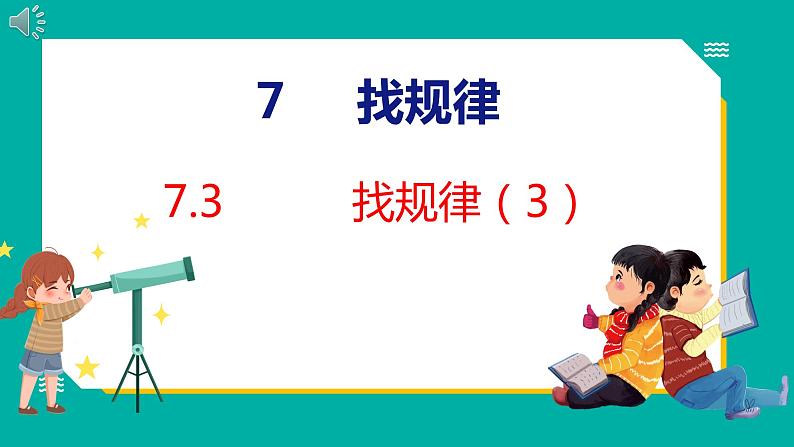 7 找规律

7.3 找规律（3）